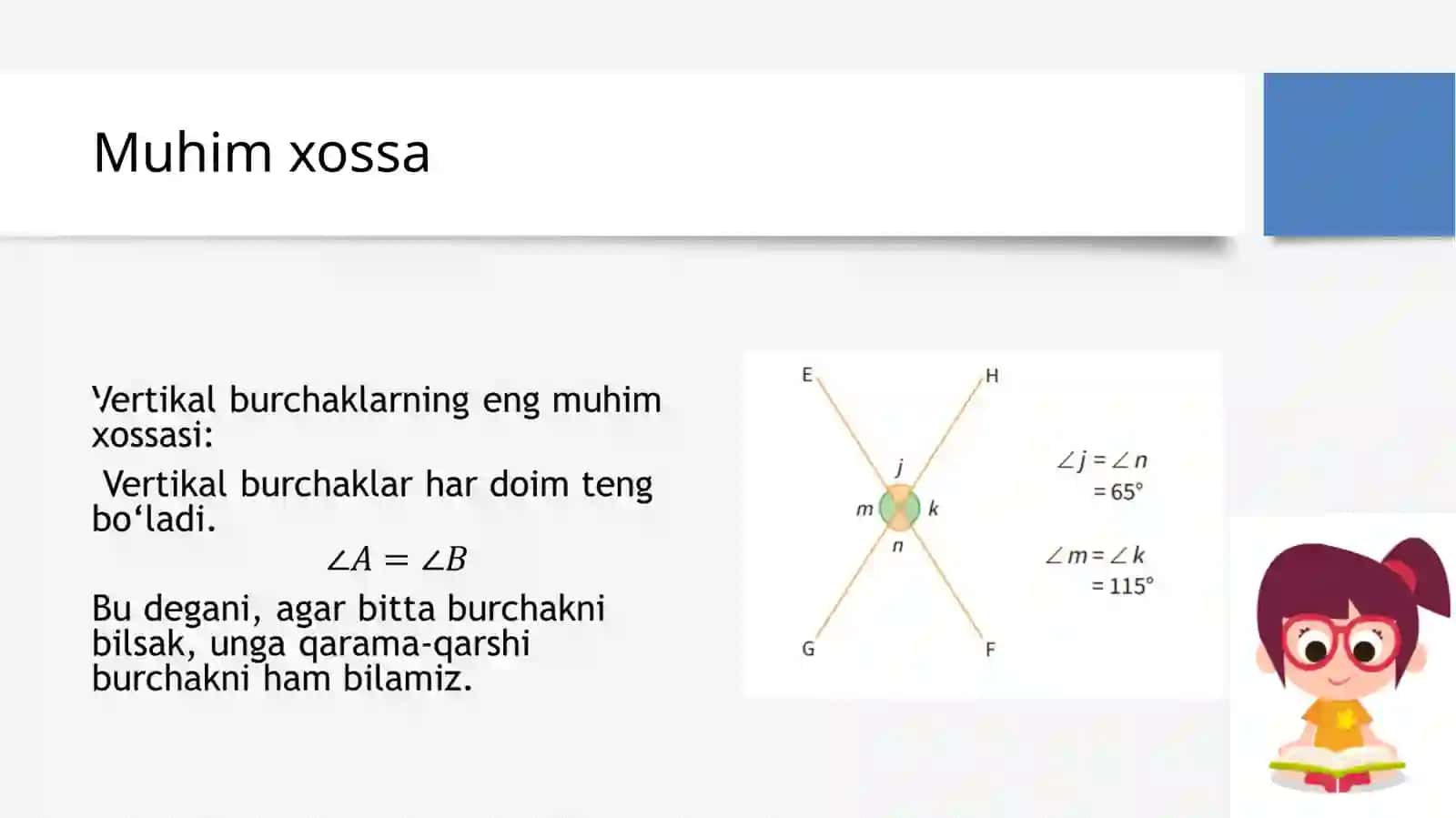 Muhim xossa

Vertikal burchaklarning eng muhim xossasi:

Vertikal burchaklar har doim teng bo‘ladi.

$\angle A = \angle B$

Bu degani, agar bitta burchakni bilsak, unga qarama-qarshi burchakni ham bilamiz.

E

H

j

m

k

n

G

F

$\angle j = \angle n$
$= 65°$

$\angle m = \angle k$
$= 115°$